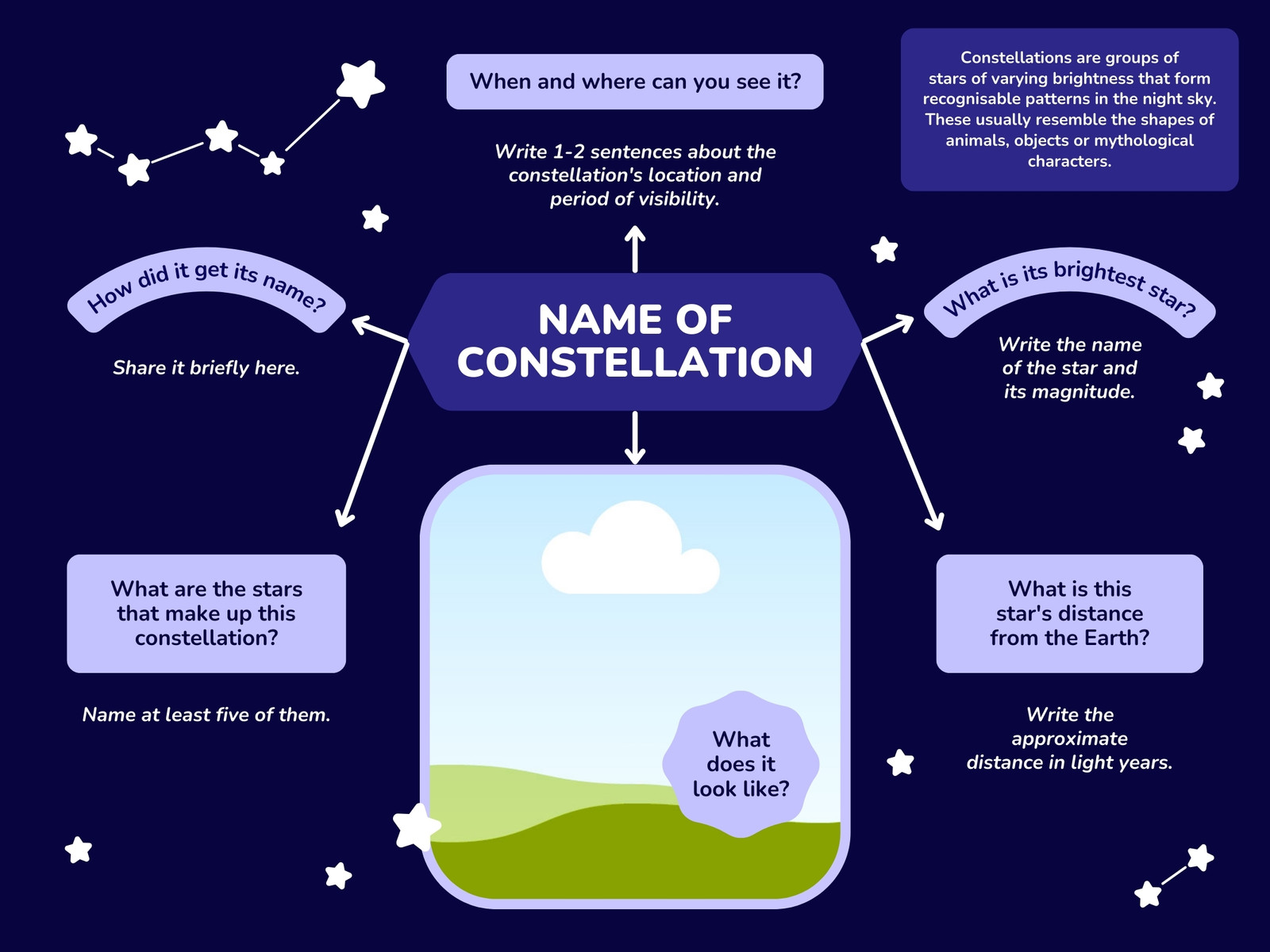 When and where can you see it?

Write 1-2 sentences about the constellation's location and period of visibility.

Constellations are groups of stars of varying brightness that form recognisable patterns in the night sky. These usually resemble the shapes of animals, objects or mythological characters.

How did it get its name?

Share it briefly here.

NAME OF CONSTELLATION

What is its brightest star?

Write the name of the star and its magnitude.

What are the stars that make up this constellation?

Name at least five of them.

What does it look like?

What is this star's distance from the Earth?

Write the approximate distance in light years.